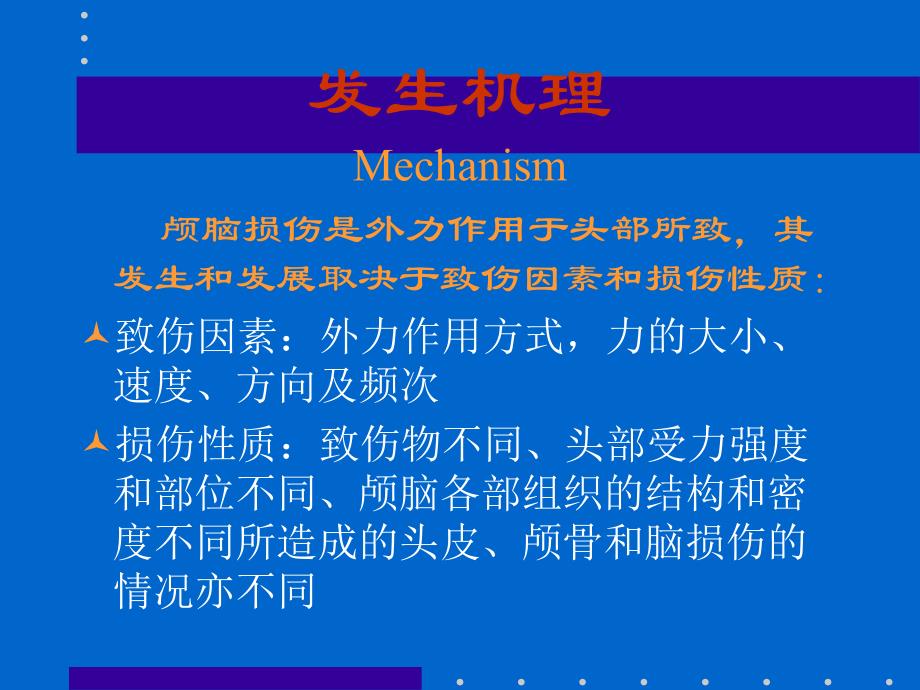 发生机理

Mechanism

颅脑损伤是外力作用于头部所致，其发生和发展取决于致伤因素和损伤性质：

致伤因素：外力作用方式，力的大小、速度、方向及频次

损伤性质：致伤物不同、头部受力强度和部位不同、颅脑各部组织的结构和密度不同所造成的头皮、颅骨和脑损伤的情况亦不同